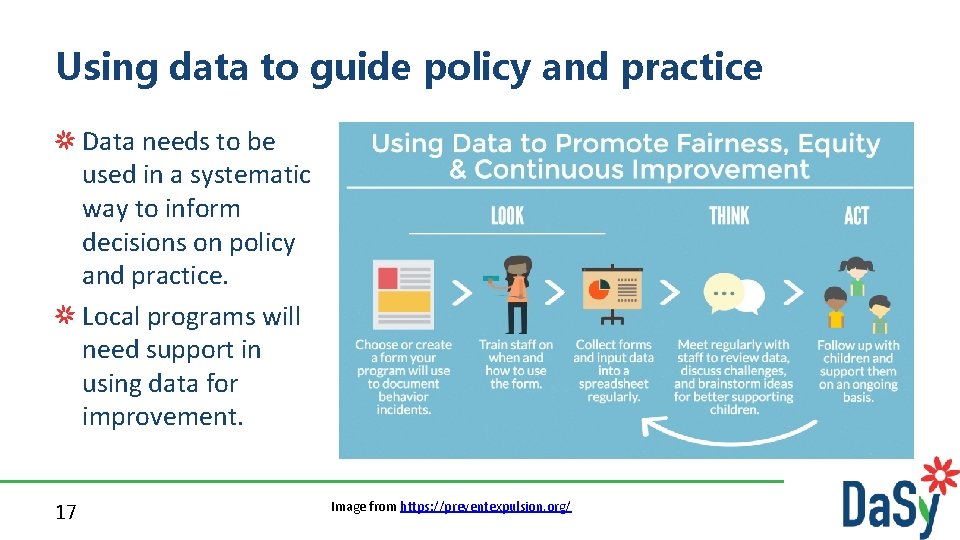 Using data to guide policy and practice

Data needs to be used in a systematic way to inform decisions on policy and practice.

Local programs will need support in using data for improvement.

Using Data to Promote Fairness, Equity & Continuous Improvement

LOOK

THINK

ACT

Choose or create a form your program will use to document behavior incidents.

Train staff on when and how to use the form.

Collect forms and input data into a spreadsheet regularly.

Meet regularly with staff to review data, discuss challenges, and brainstorm ideas for better supporting children.

Follow up with children and support them on an ongoing basis.

17

Image from https://preventexpulsion.org/

DaSy